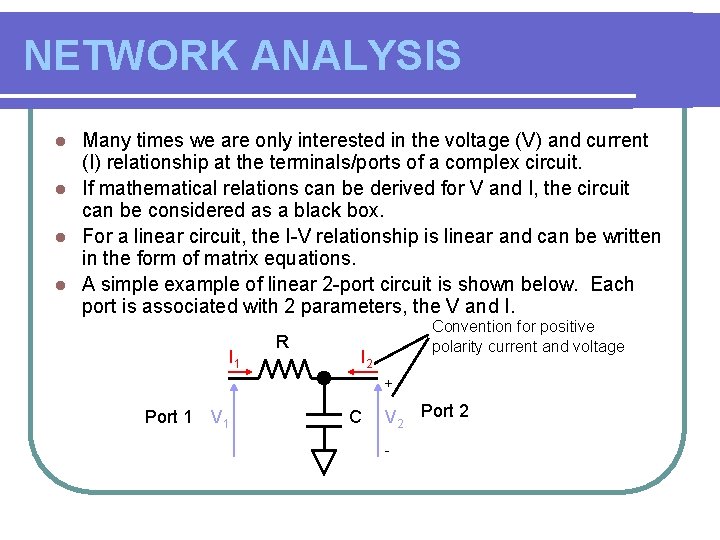 NETWORK ANALYSIS

- Many times we are only interested in the voltage (V) and current (I) relationship at the terminals/ports of a complex circuit.
- If mathematical relations can be derived for V and I, the circuit can be considered as a black box.
- For a linear circuit, the I-V relationship is linear and can be written in the form of matrix equations.
- A simple example of linear 2-port circuit is shown below. Each port is associated with 2 parameters, the V and I.

Convention for positive polarity current and voltage

R

$I_1$

$I_2$

+

Port 1 $V_1$

C

$V_2$

Port 2

-